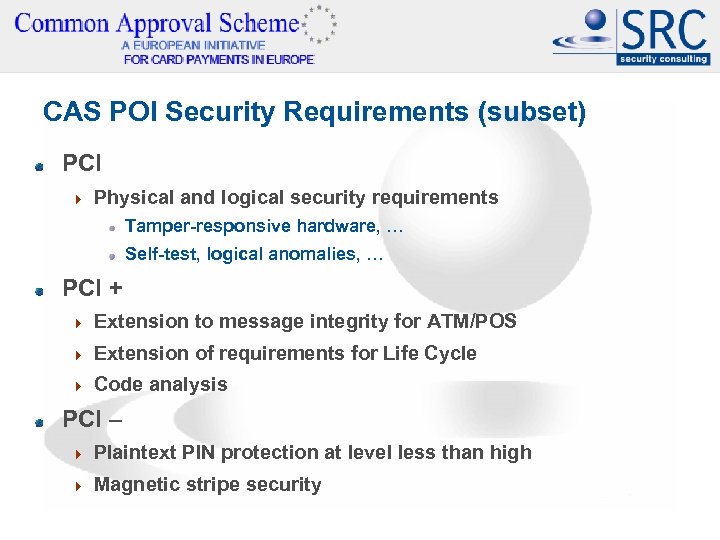 Common Approval Scheme
A EUROPEAN INITIATIVE
FOR CARD PAYMENTS IN EUROPE

SRC
security consulting

CAS POI Security Requirements (subset)

PCI
Physical and logical security requirements
Tamper-responsive hardware, …
Self-test, logical anomalies, …

PCI +
Extension to message integrity for ATM/POS
Extension of requirements for Life Cycle
Code analysis

PCI –
Plaintext PIN protection at level less than high
Magnetic stripe security